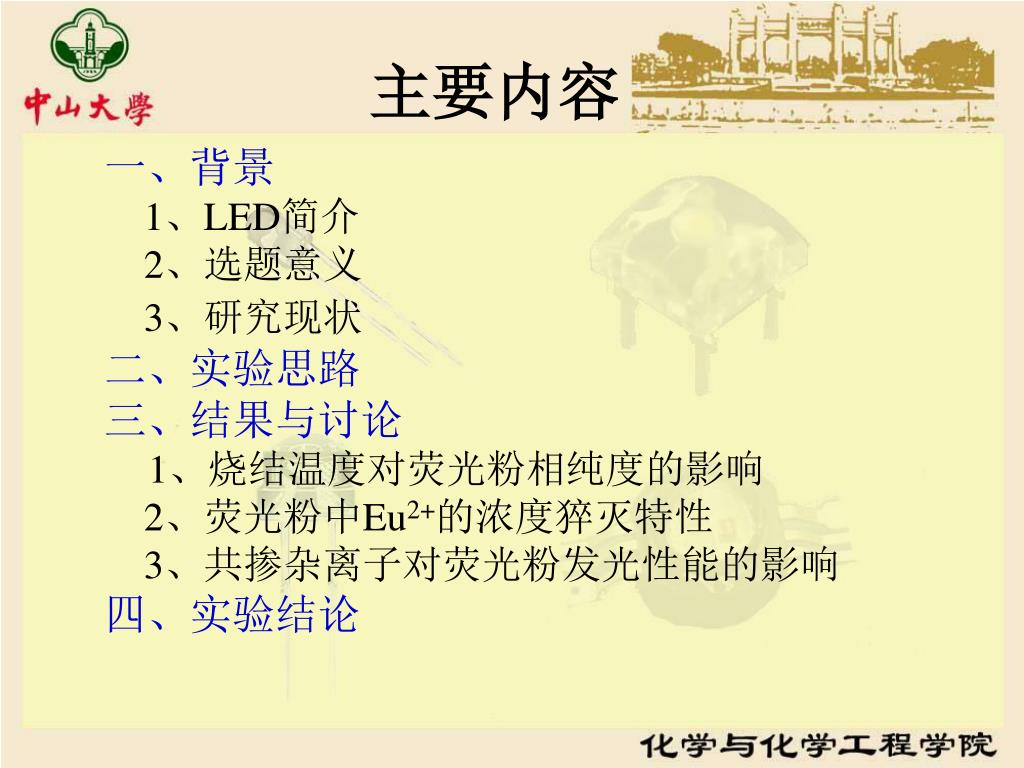 中山大學

主要内容

一、背景
1、LED简介
2、选题意义
3、研究现状
二、实验思路
三、结果与讨论
1、烧结温度对荧光粉相纯度的影响
2、荧光粉中$Eu^{2+}$的浓度猝灭特性
3、共掺杂离子对荧光粉发光性能的影响
四、实验结论

化学与化学工程学院